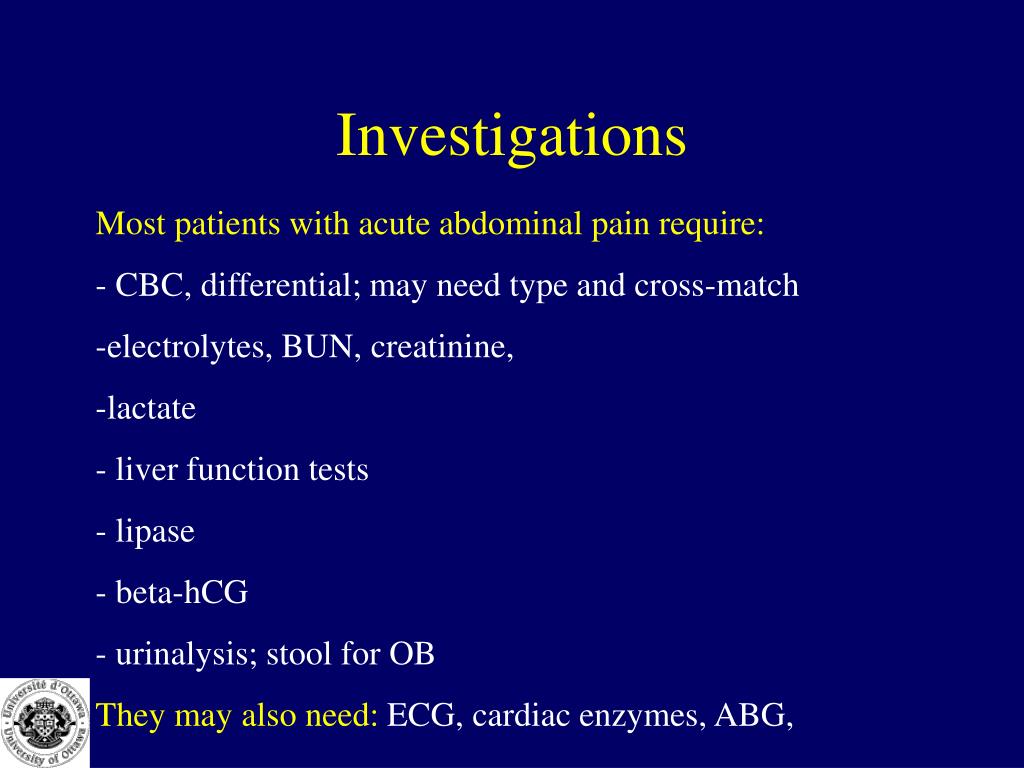 Investigations

Most patients with acute abdominal pain require:

- CBC, differential; may need type and cross-match

-electrolytes, BUN, creatinine,

-lactate

- liver function tests

- lipase

- beta-hCG

- urinalysis; stool for OB

They may also need: ECG, cardiac enzymes, ABG,

Université d'Ottawa University of Ottawa